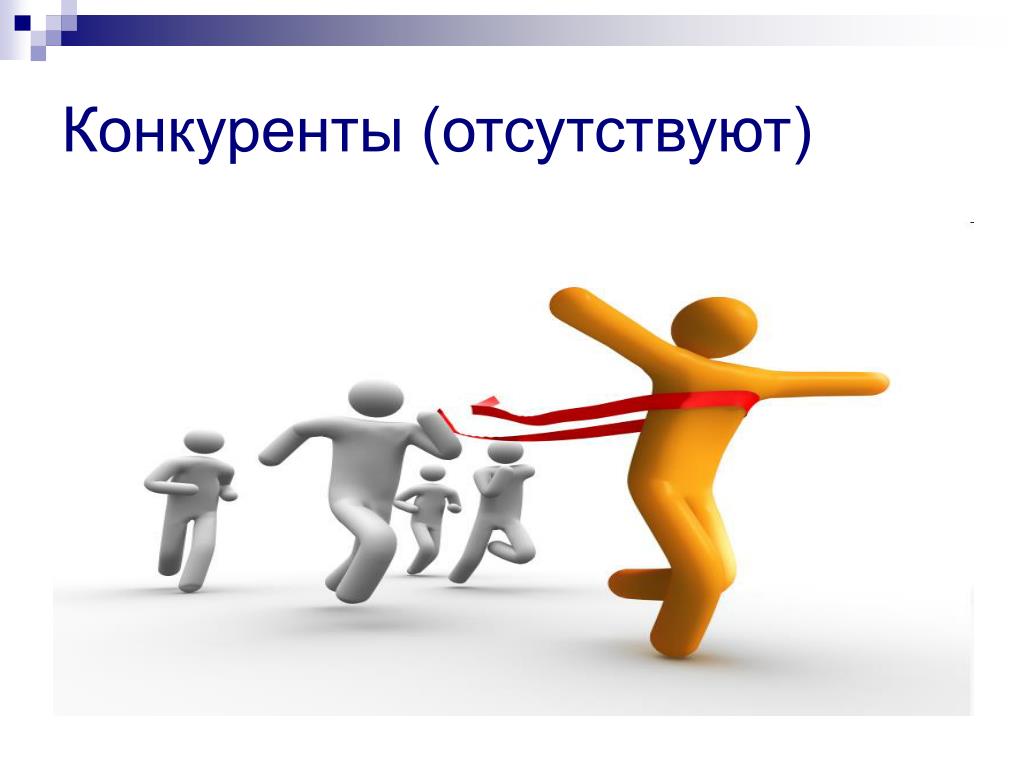 Конкуренты (отсутствуют)